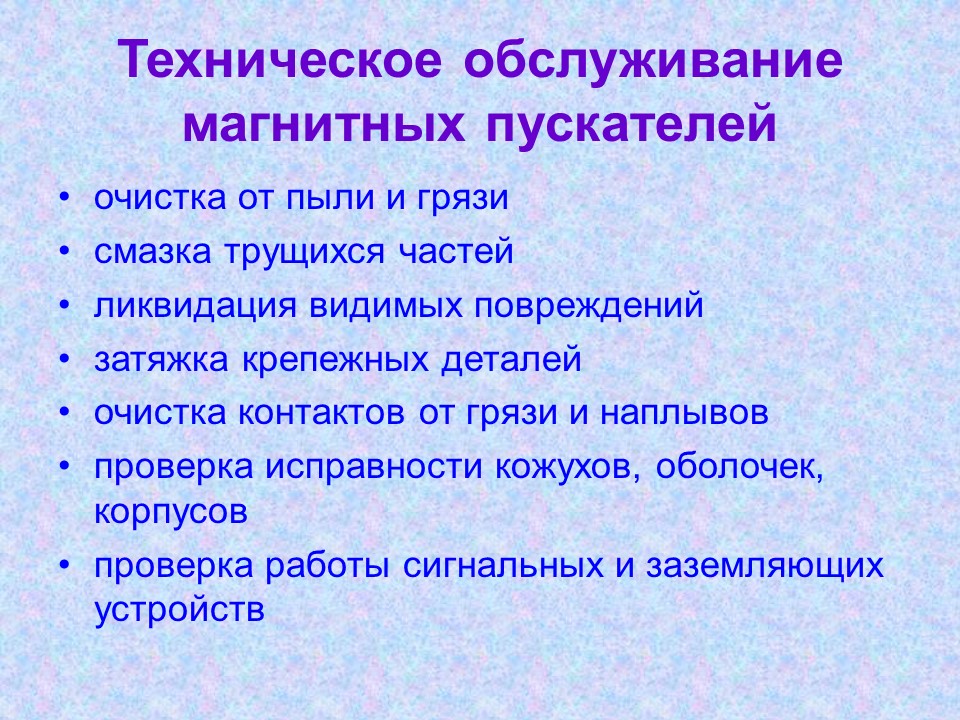 Техническое обслуживание магнитных пускателей

• очистка от пыли и грязи
• смазка трущихся частей
• ликвидация видимых повреждений
• затяжка крепежных деталей
• очистка контактов от грязи и наплывов
• проверка исправности кожухов, оболочек, корпусов
• проверка работы сигнальных и заземляющих устройств